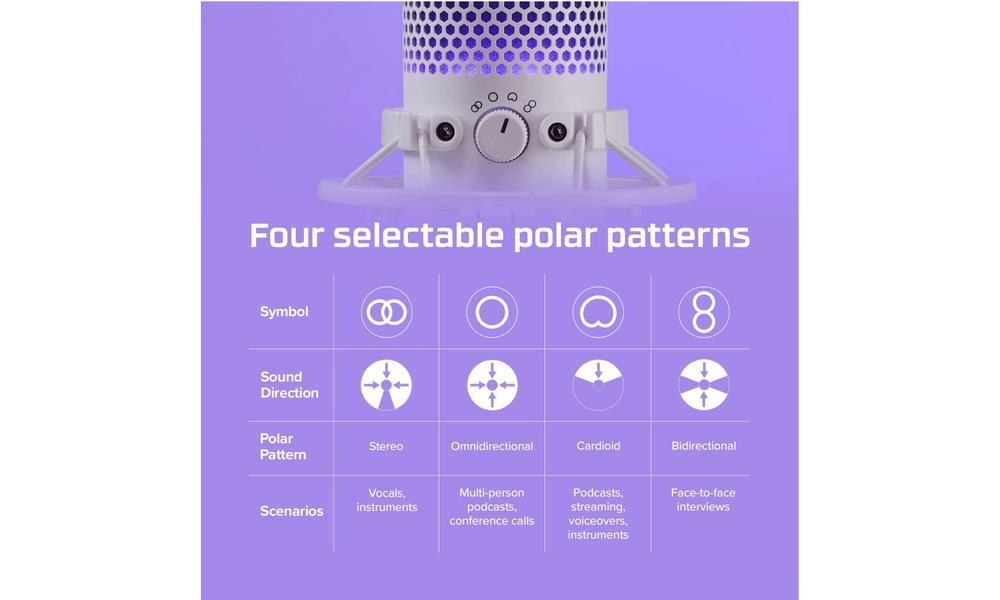 Four selectable polar patterns

| Symbol | | | | |
|---|---|---|---|---|
| Sound Direction | | | | |
| Polar Pattern | Stereo | Omnidirectional | Cardioid | Bidirectional |
| Scenarios | Vocals, instruments | Multi-person podcasts, conference calls | Podcasts, streaming, voiceovers, instruments | Face-to-face interviews |